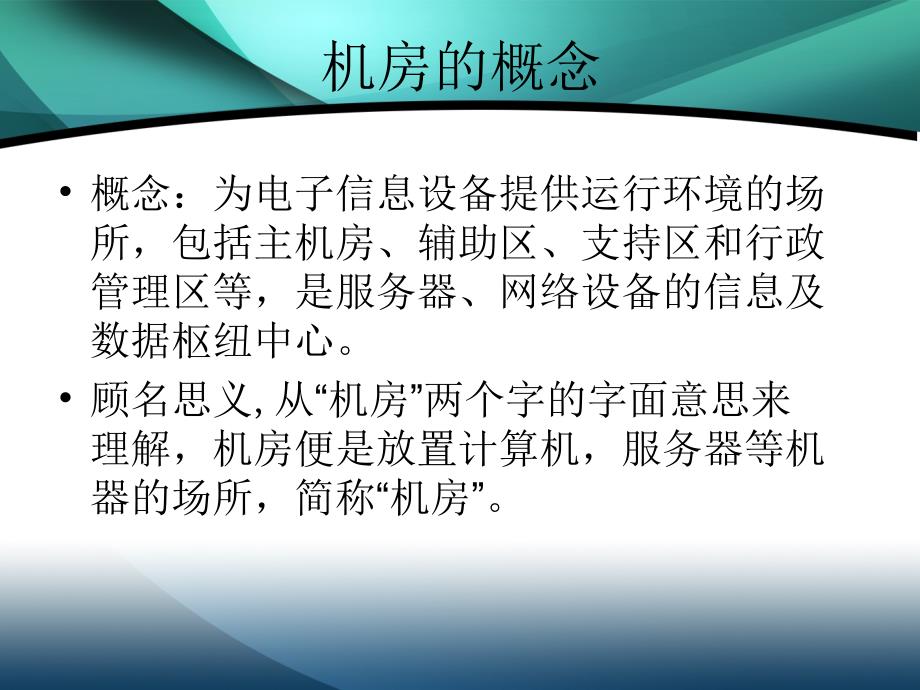 机房的概念

• 概念：为电子信息设备提供运行环境的场所，包括主机房、辅助区、支持区和行政管理区等，是服务器、网络设备的信息及数据枢纽中心。

• 顾名思义, 从“机房”两个字的字面意思来理解，机房便是放置计算机，服务器等机器的场所，简称“机房”。